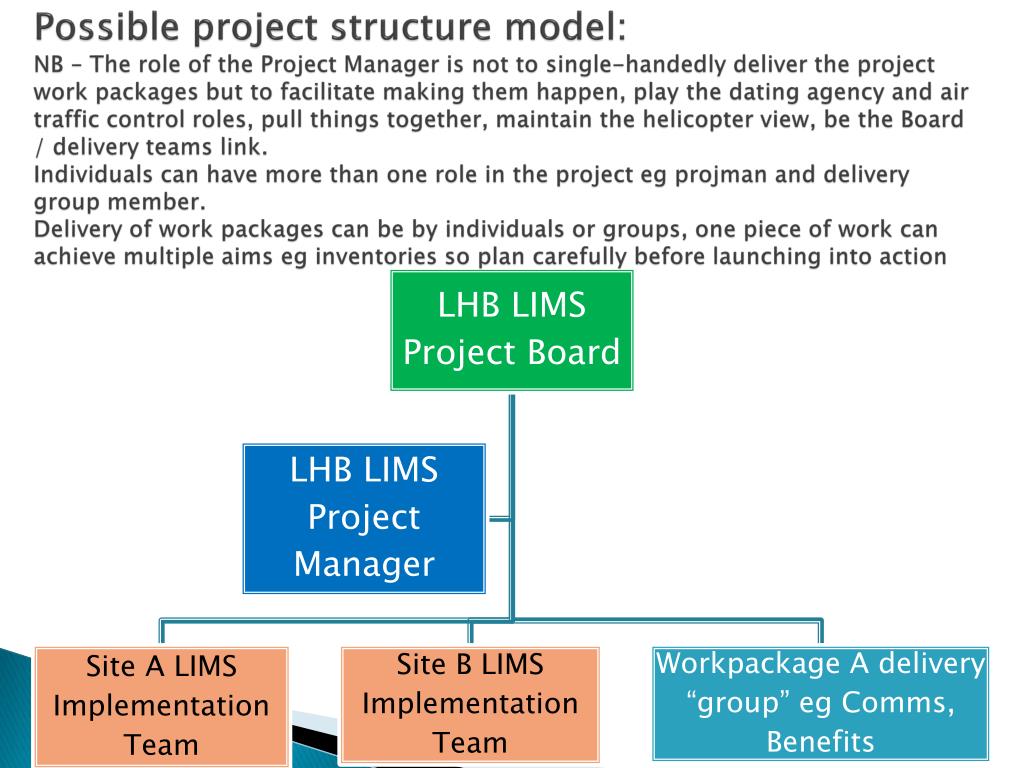 Possible project structure model:

NB – The role of the Project Manager is not to single-handedly deliver the project work packages but to facilitate making them happen, play the dating agency and air traffic control roles, pull things together, maintain the helicopter view, be the Board / delivery teams link.
Individuals can have more than one role in the project eg projman and delivery group member.
Delivery of work packages can be by individuals or groups, one piece of work can achieve multiple aims eg inventories so plan carefully before launching into action

LHB LIMS Project Board

LHB LIMS Project Manager

Site A LIMS Implementation Team

Site B LIMS Implementation Team

Workpackage A delivery “group” eg Comms, Benefits